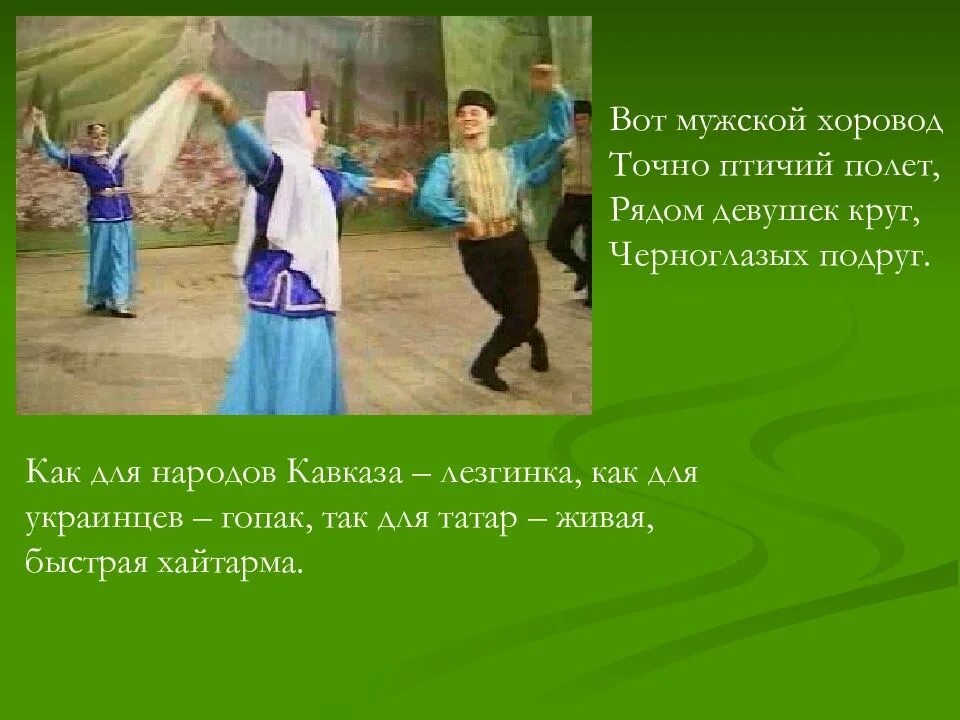 Вот мужской хоровод
Точно птичий полет,
Рядом девушек круг,
Черноглазых подруг.

Как для народов Кавказа – лезгинка, как для украинцев – гопак, так для татар – живая, быстрая хайтарма.